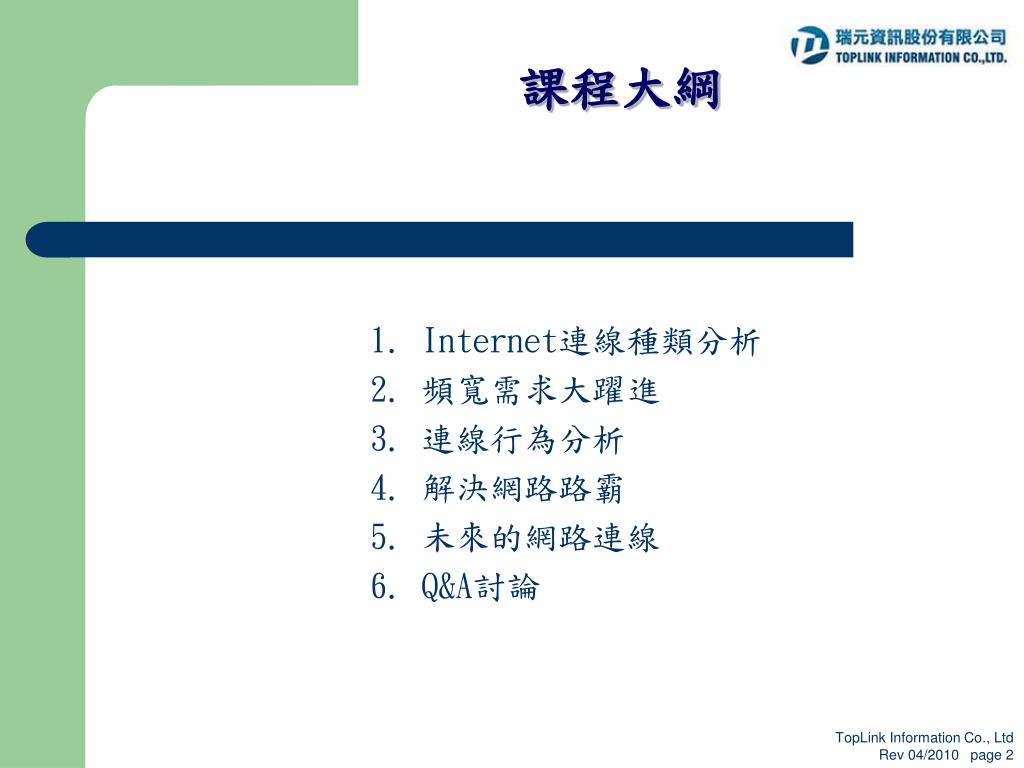 瑞元資訊股份有限公司
TOPLINK INFORMATION CO.,LTD.

課程大綱

1. Internet連線種類分析
2. 頻寬需求大躍進
3. 連線行為分析
4. 解決網路路霸
5. 未來的網路連線
6. Q&A討論

TopLink Information Co., Ltd
Rev 04/2010 page 2